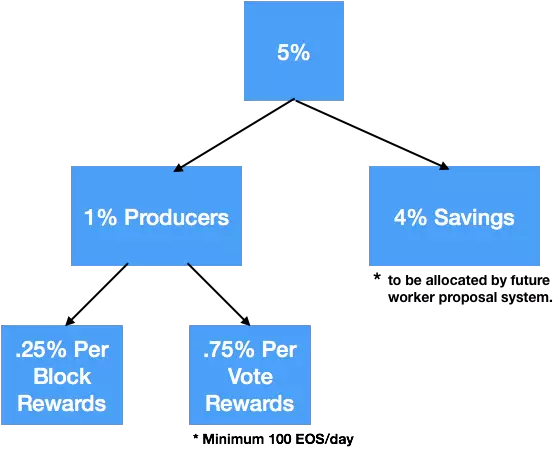 5%

1% Producers

4% Savings

* to be allocated by future worker proposal system.

.25% Per Block Rewards

.75% Per Vote Rewards

* Minimum 100 EOS/day